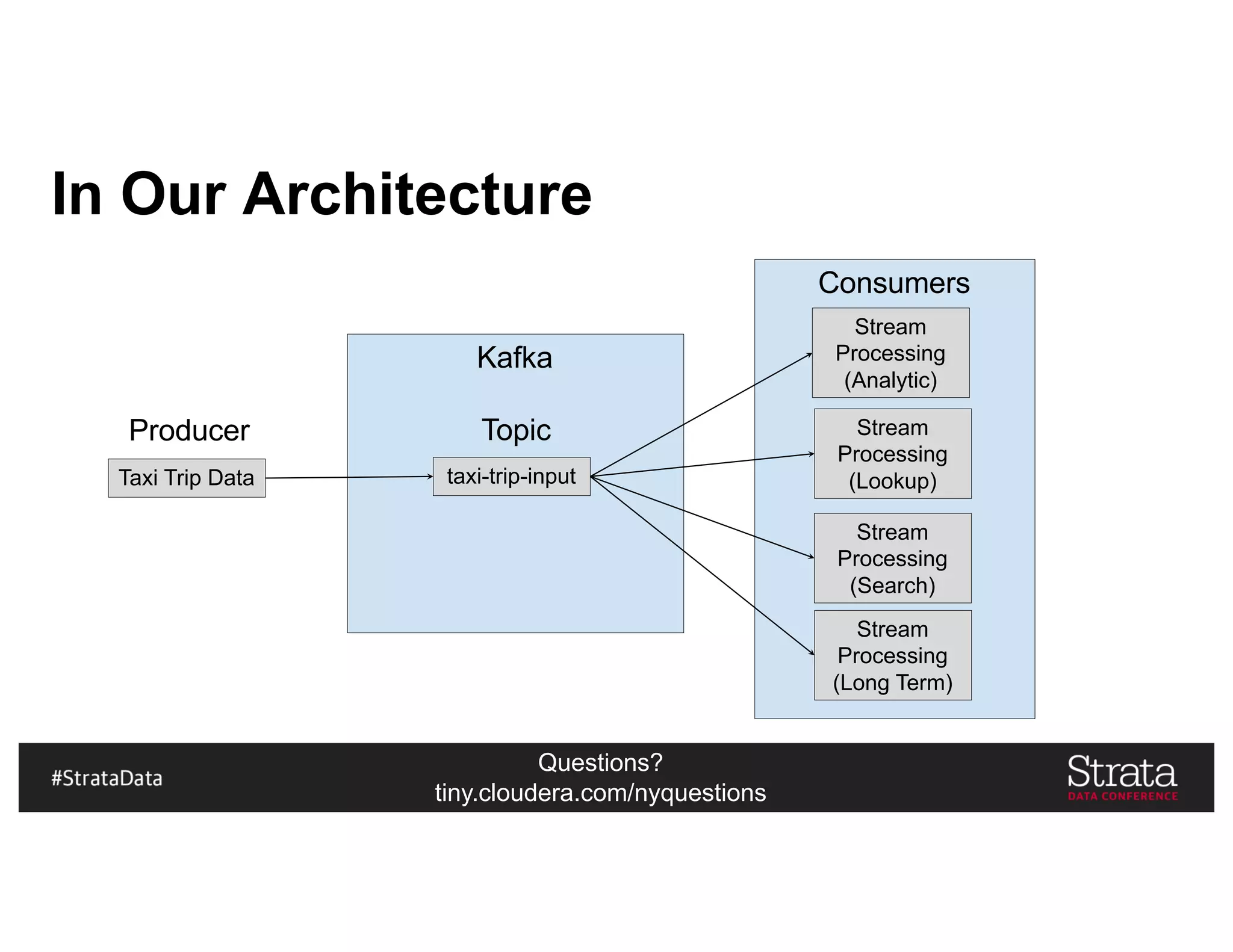 In Our Architecture

Producer

Taxi Trip Data

Kafka

Topic

taxi-trip-input

Consumers

Stream Processing (Analytic)

Stream Processing (Lookup)

Stream Processing (Search)

Stream Processing (Long Term)

#StrataData

Questions?
tiny.cloudera.com/nyquestions

Strata
DATA CONFERENCE